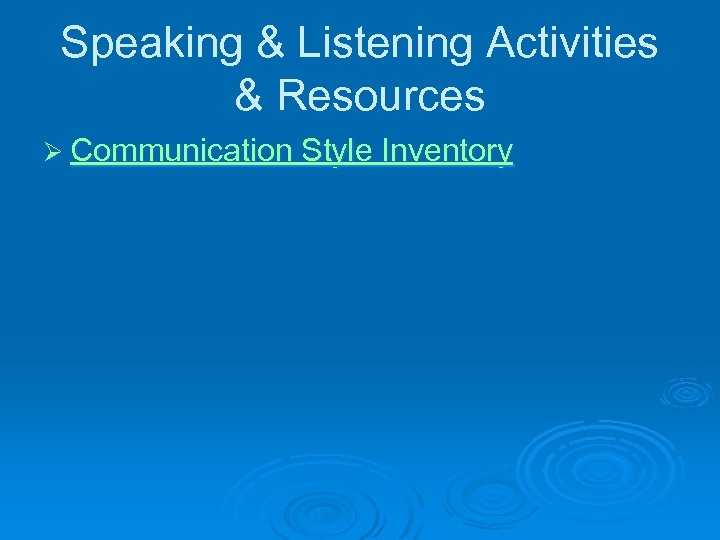 Speaking & Listening Activities & Resources

➢ Communication Style Inventory